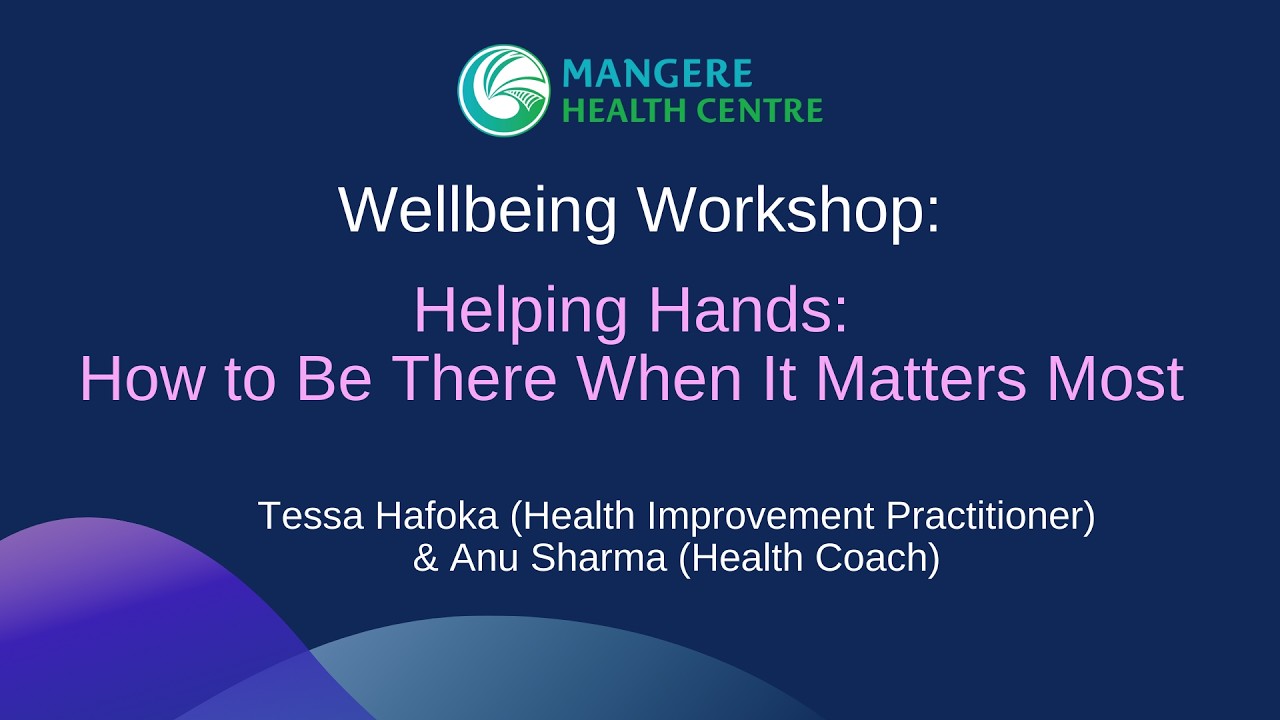 MANGERE
HEALTH CENTRE

Wellbeing Workshop:

Helping Hands:
How to Be There When It Matters Most

Tessa Hafoka (Health Improvement Practitioner)
& Anu Sharma (Health Coach)